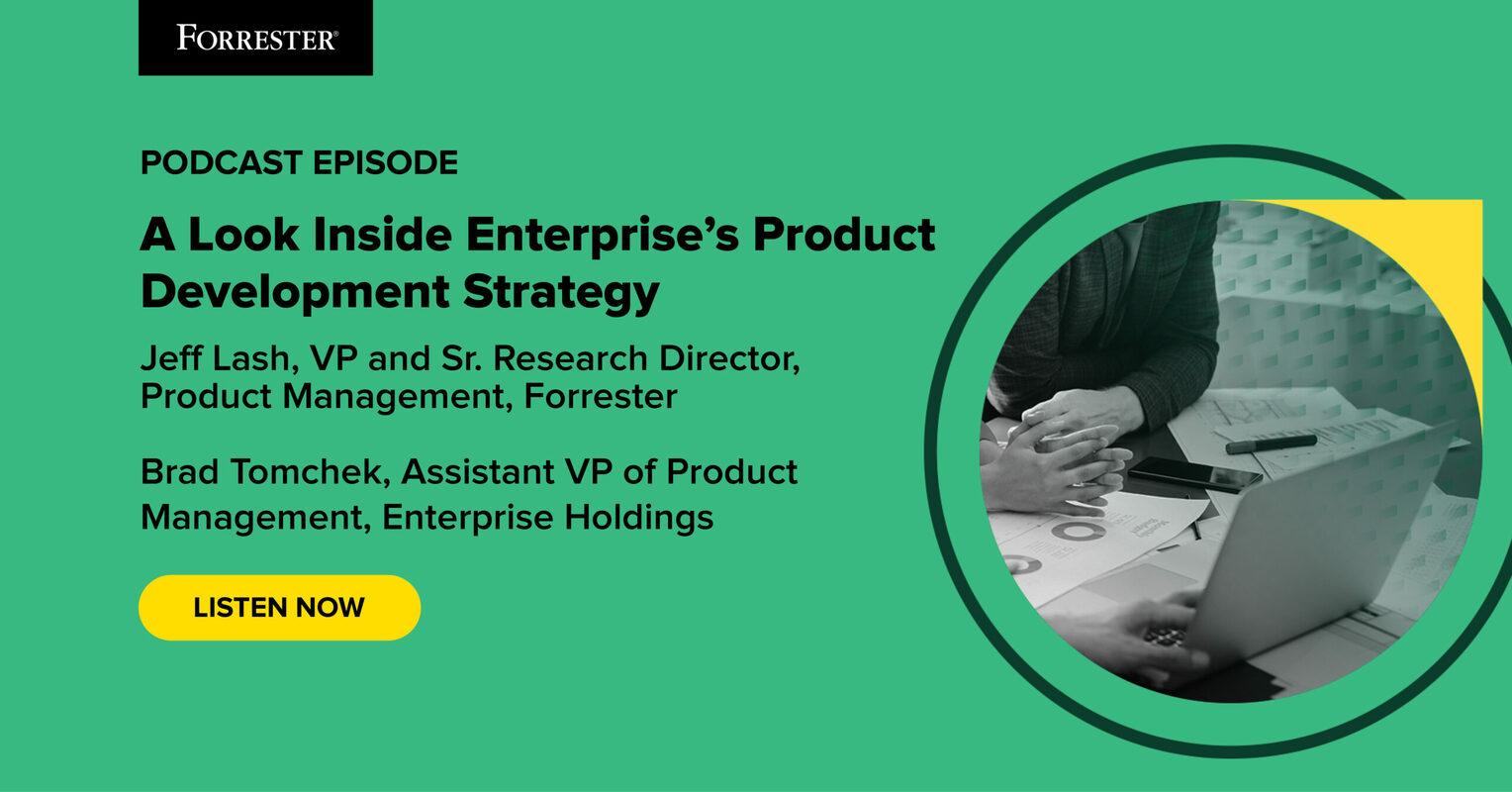 FORRESTER®

PODCAST EPISODE

A Look Inside Enterprise's Product Development Strategy

Jeff Lash, VP and Sr. Research Director, Product Management, Forrester

Brad Tomchek, Assistant VP of Product Management, Enterprise Holdings

LISTEN NOW